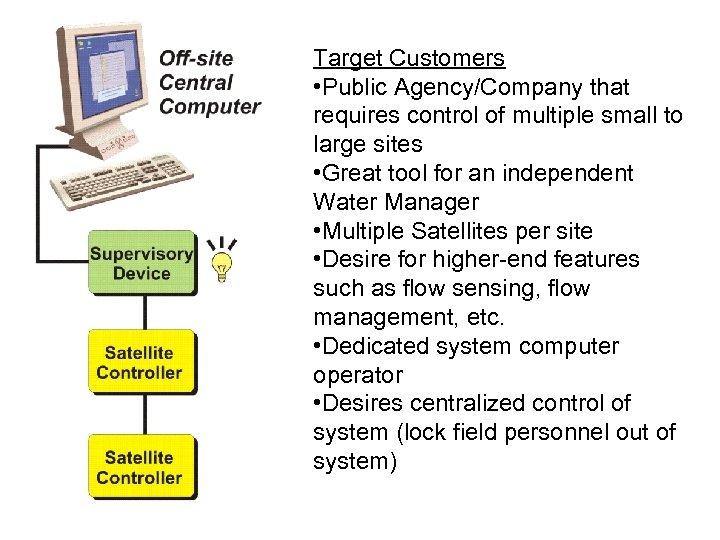 Off-site Central Computer

Supervisory Device

Satellite Controller

Satellite Controller

Target Customers
•Public Agency/Company that requires control of multiple small to large sites
•Great tool for an independent Water Manager
•Multiple Satellites per site
•Desire for higher-end features such as flow sensing, flow management, etc.
•Dedicated system computer operator
•Desires centralized control of system (lock field personnel out of system)